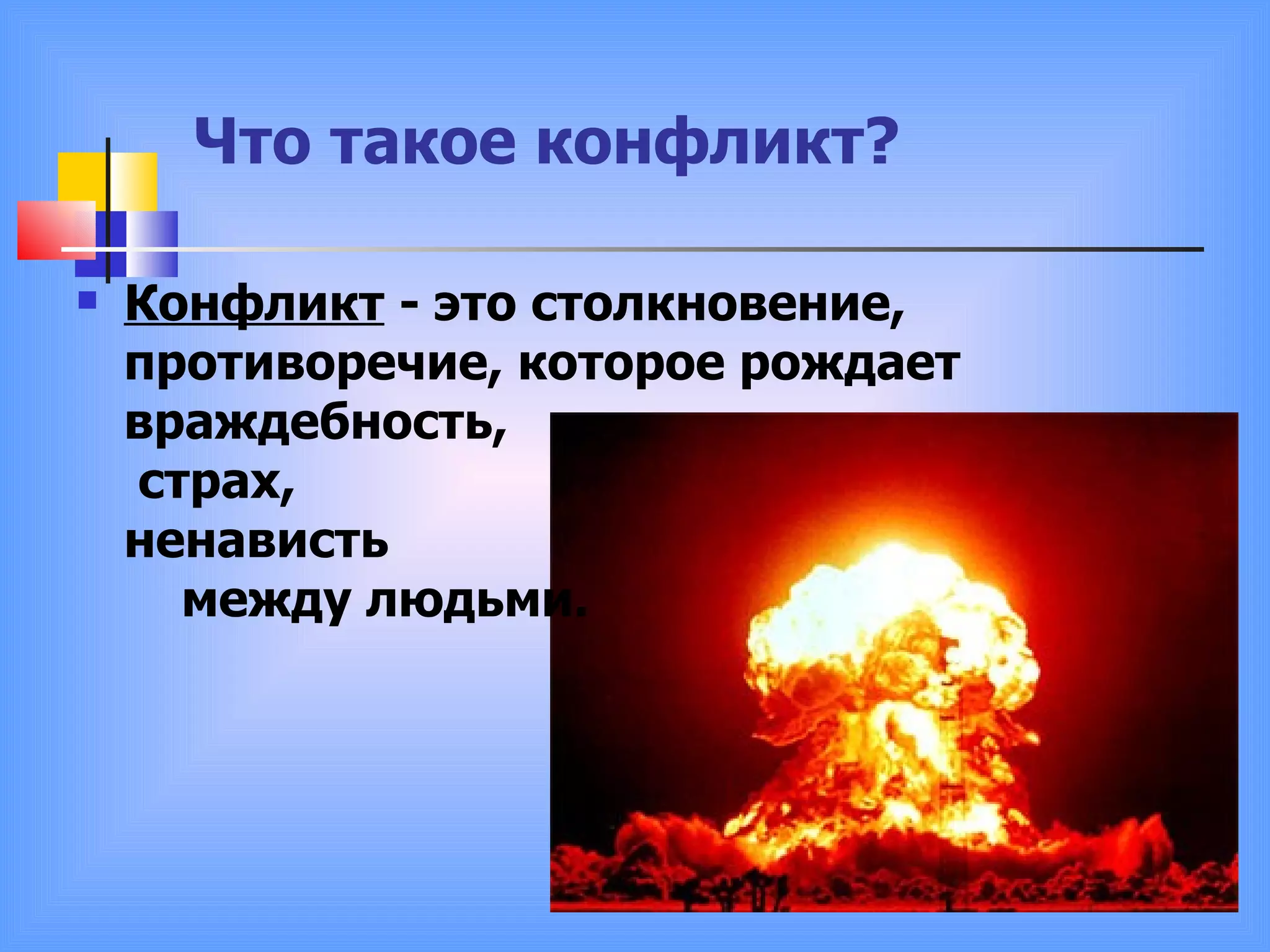 Что такое конфликт?

Конфликт - это столкновение, противоречие, которое рождает враждебность, страх, ненависть между людьми.